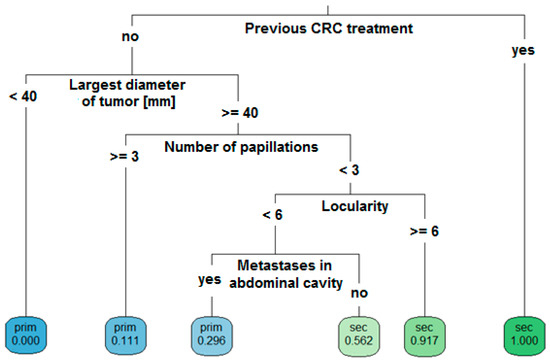 Previous CRC treatment

no

yes

Largest diameter of tumor [mm]

< 40

>= 40

Number of papillations

>= 3

< 3

Locularity

< 6

>= 6

Metastases in abdominal cavity

yes

no

prim
0.000

prim
0.111

prim
0.296

sec
0.562

sec
0.917

sec
1.000